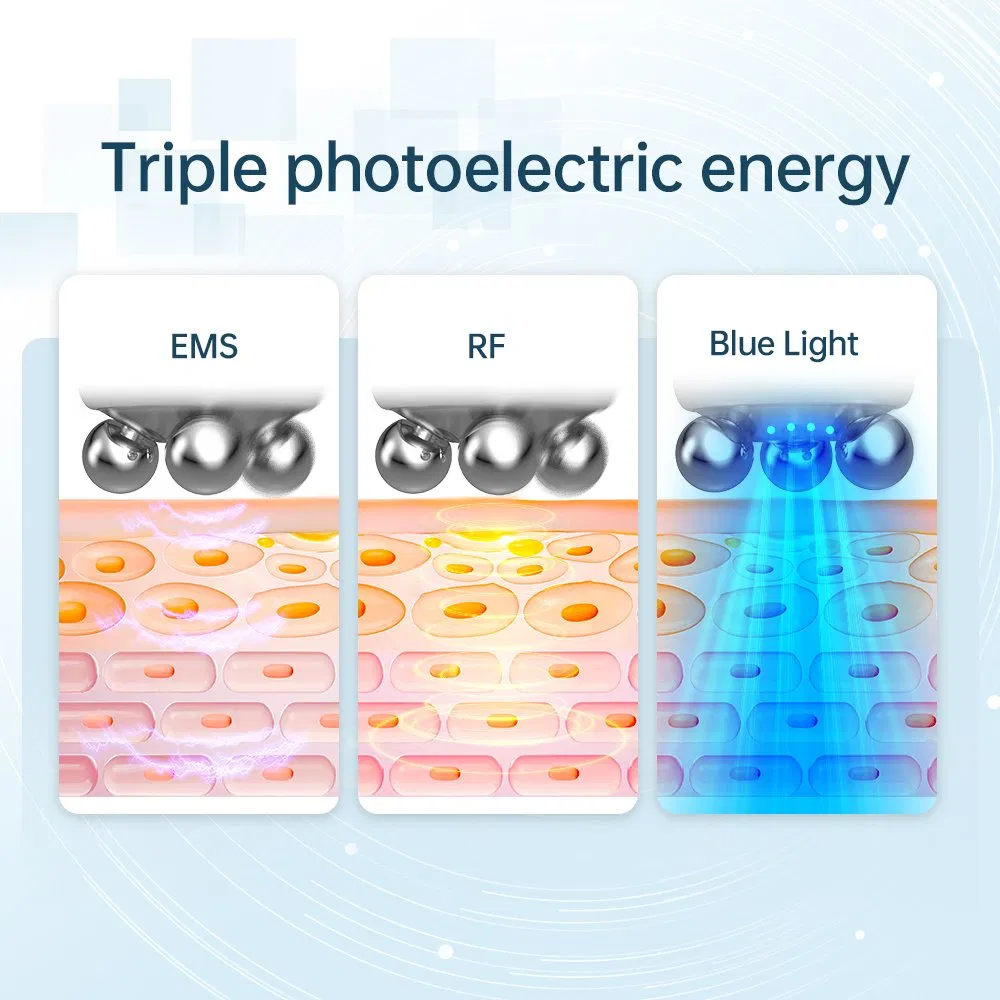 Triple photoelectric energy

EMS

RF

Blue Light